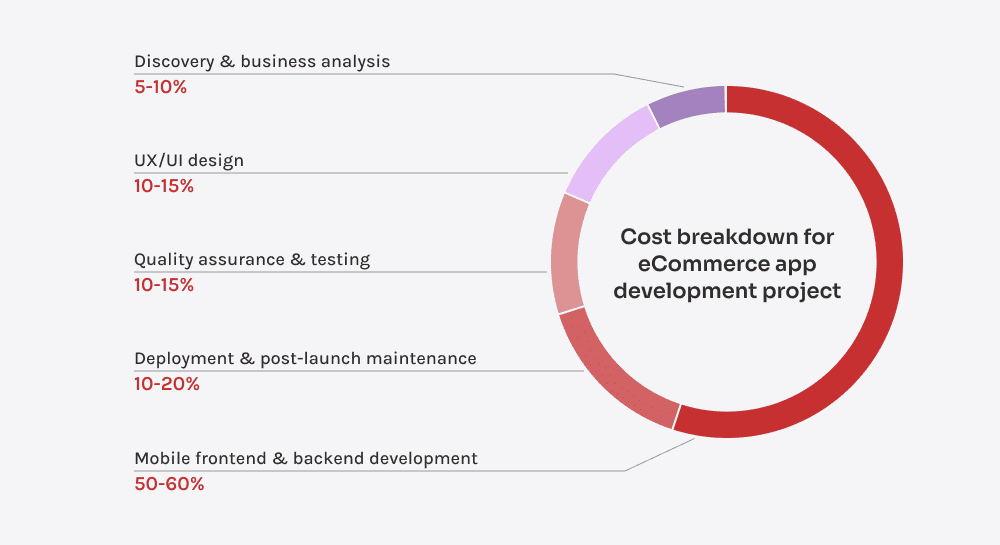 Discovery & business analysis
5-10%

UX/UI design
10-15%

Quality assurance & testing
10-15%

Deployment & post-launch maintenance
10-20%

Mobile frontend & backend development
50-60%

Cost breakdown for eCommerce app development project